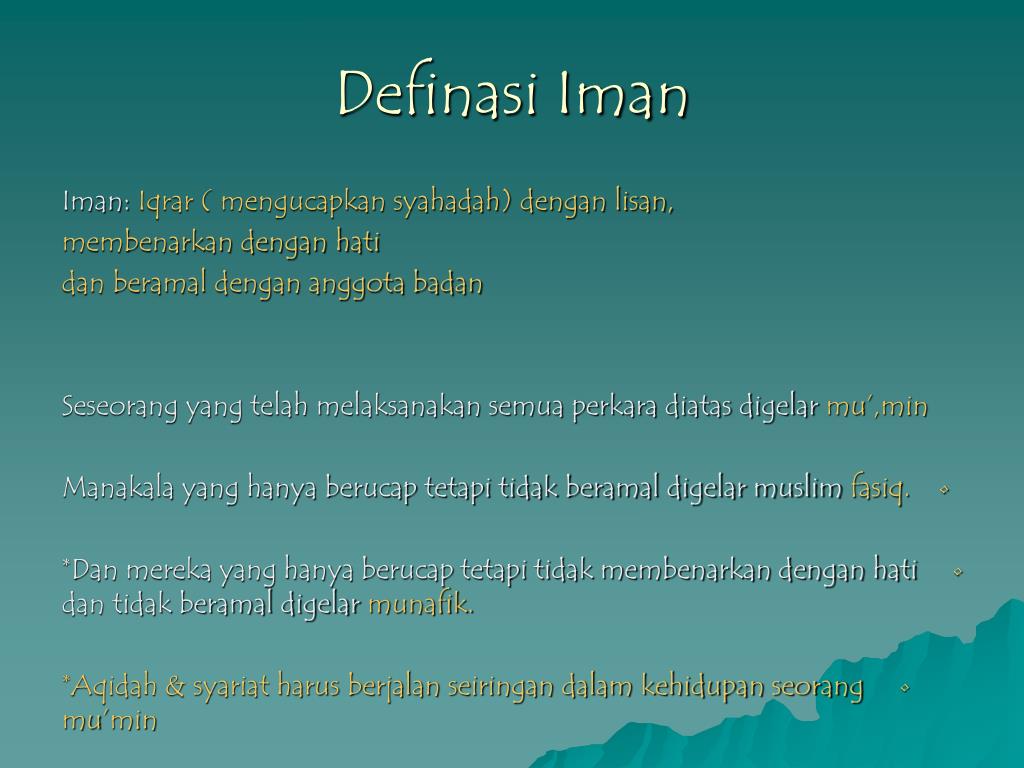 Definasi Iman

Iman: Iqrar ( mengucapkan syahadah) dengan lisan,
membenarkan dengan hati
dan beramal dengan anggota badan

Seseorang yang telah melaksanakan semua perkara diatas digelar mu',min

Manakala yang hanya berucap tetapi tidak beramal digelar muslim fasiq.

*Dan mereka yang hanya berucap tetapi tidak membenarkan dengan hati dan tidak beramal digelar munafik.

*Aqidah & syariat harus berjalan seiringan dalam kehidupan seorang mu'min